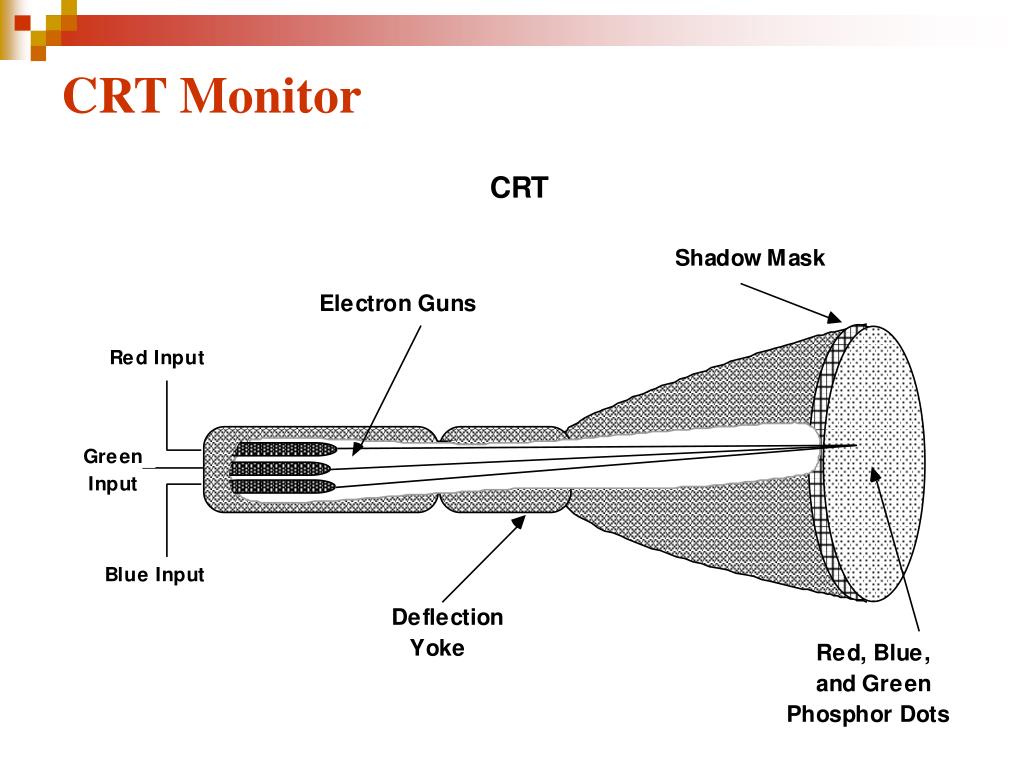 CRT Monitor

CRT

Shadow Mask

Electron Guns

Red Input

Green Input

Blue Input

Deflection Yoke

Red, Blue, and Green Phosphor Dots